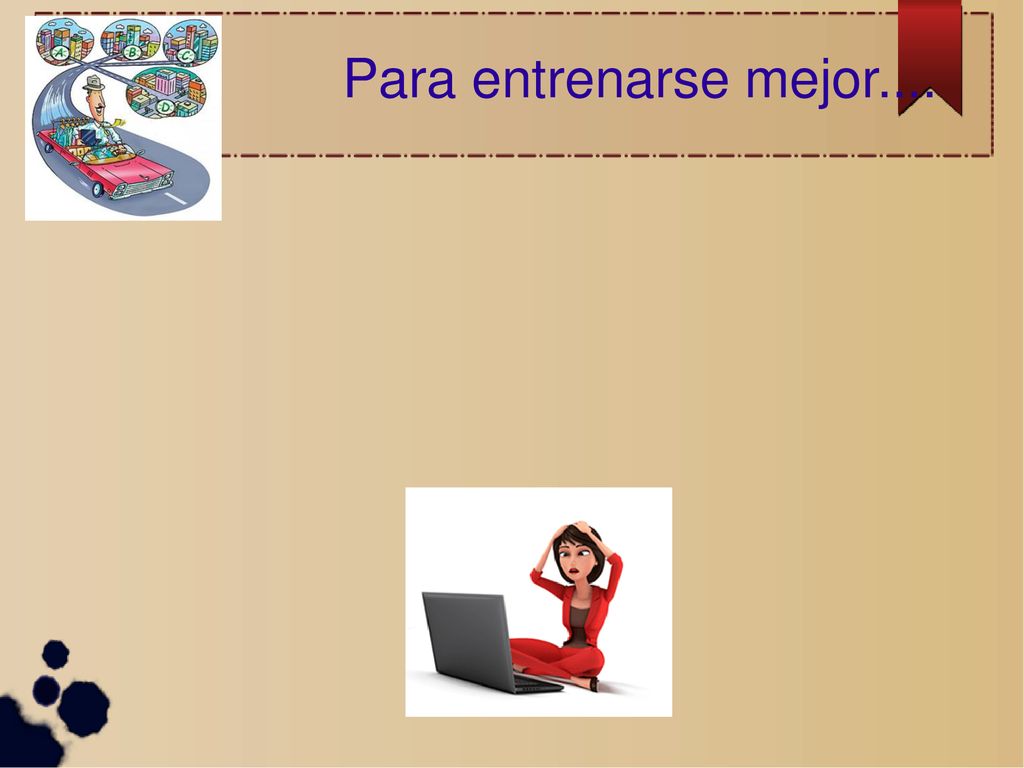 Para entrenarse mejor....

A
B
C
D